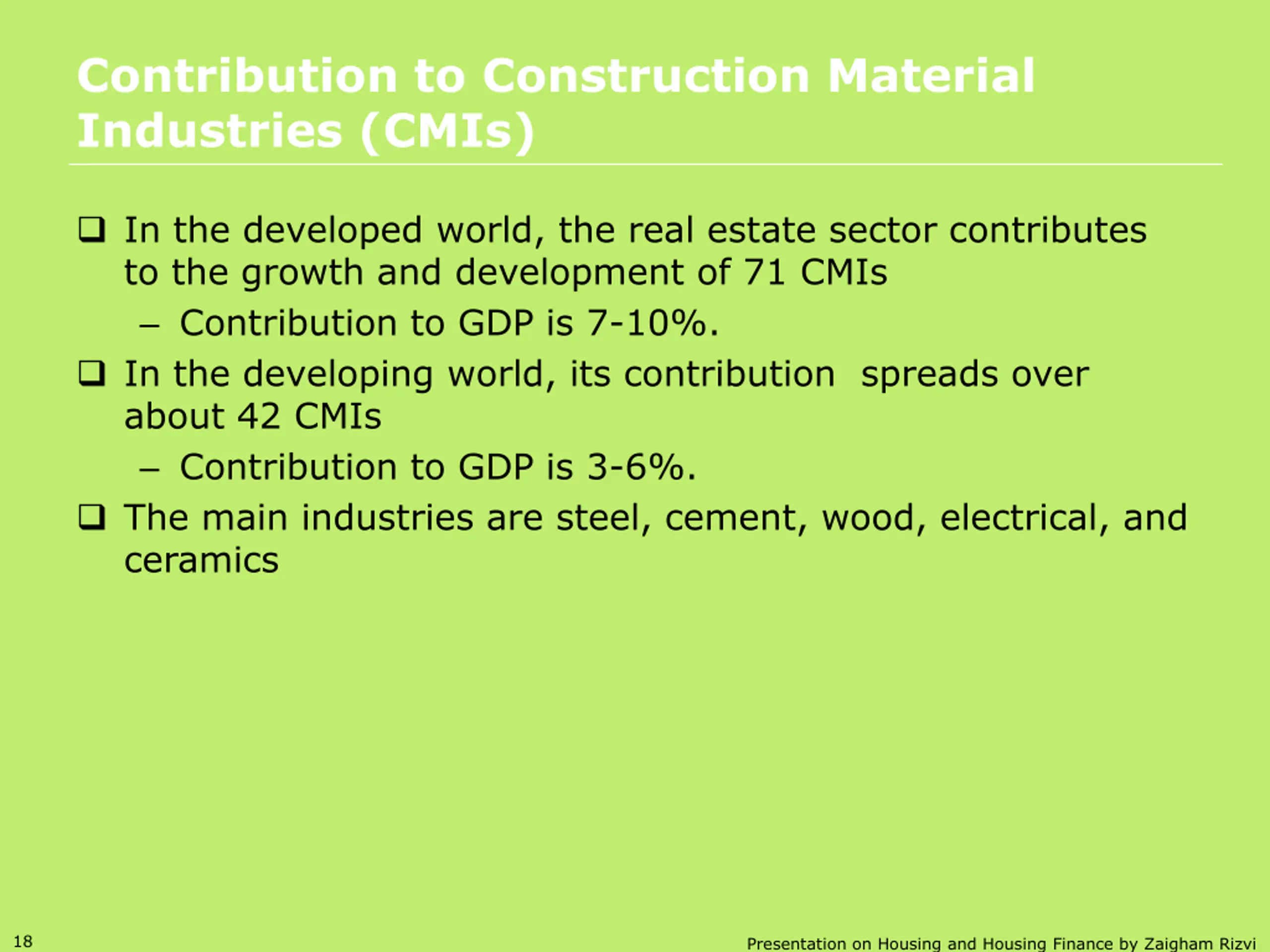 Contribution to Construction Material Industries (CMIs)

❑ In the developed world, the real estate sector contributes to the growth and development of 71 CMIs

– Contribution to GDP is 7-10%.

❑ In the developing world, its contribution spreads over about 42 CMIs

– Contribution to GDP is 3-6%.

❑ The main industries are steel, cement, wood, electrical, and ceramics

18

Presentation on Housing and Housing Finance by Zaigham Rizvi